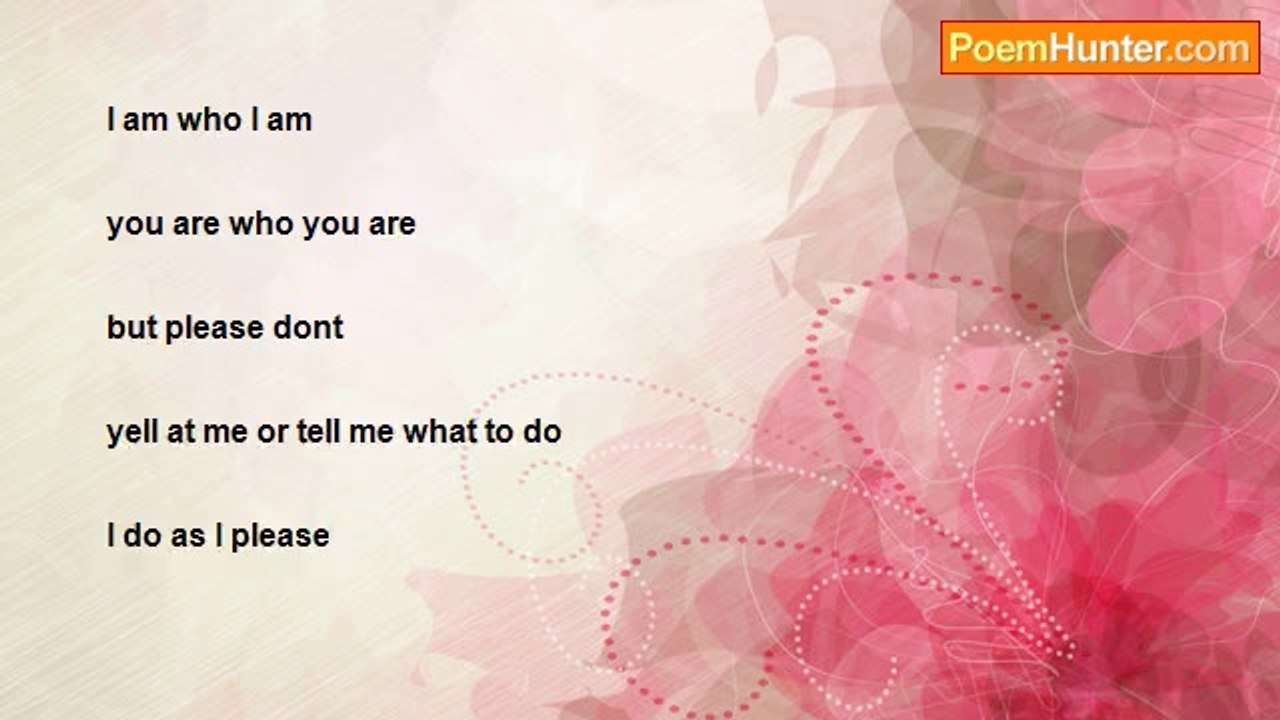 PoemHunter.com

I am who I am

you are who you are

but please dont

yell at me or tell me what to do

I do as I please